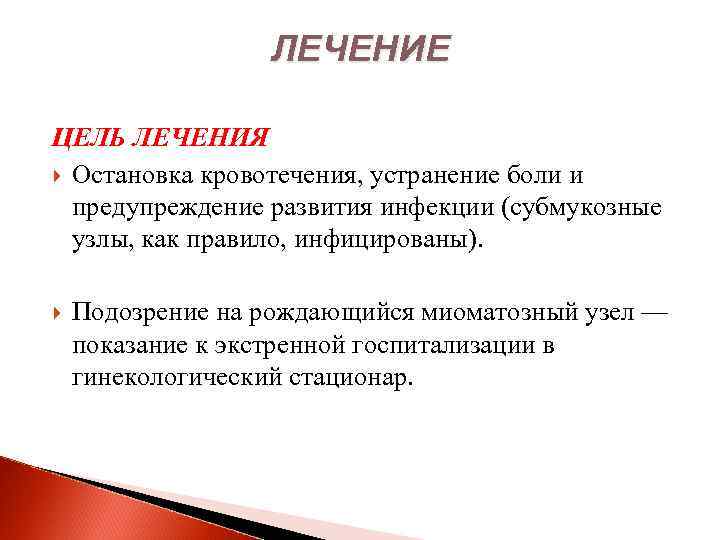 ЛЕЧЕНИЕ

ЦЕЛЬ ЛЕЧЕНИЯ

Остановка кровотечения, устранение боли и предупреждение развития инфекции (субмукозные узлы, как правило, инфицированы).

Подозрение на рождающийся миоматозный узел — показание к экстренной госпитализации в гинекологический стационар.